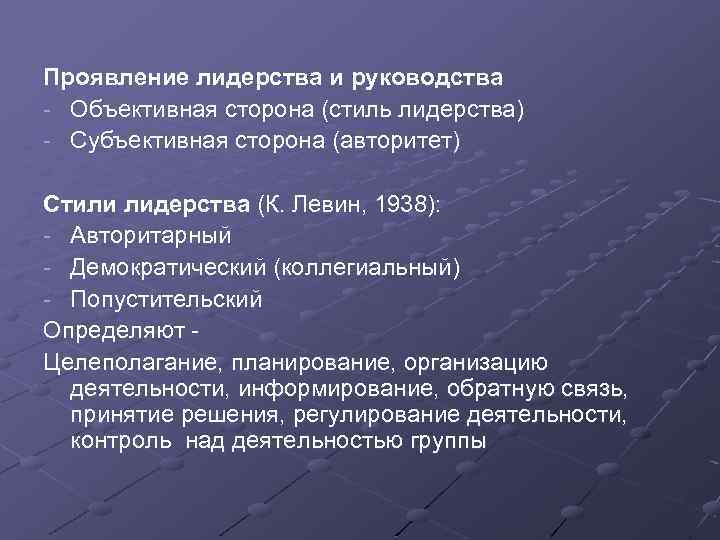 Проявление лидерства и руководства
- Объективная сторона (стиль лидерства)
- Субъективная сторона (авторитет)

Стили лидерства (К. Левин, 1938):
- Авторитарный
- Демократический (коллегиальный)
- Попустительский
Определяют -
Целеполагание, планирование, организацию деятельности, информирование, обратную связь, принятие решения, регулирование деятельности, контроль над деятельностью группы